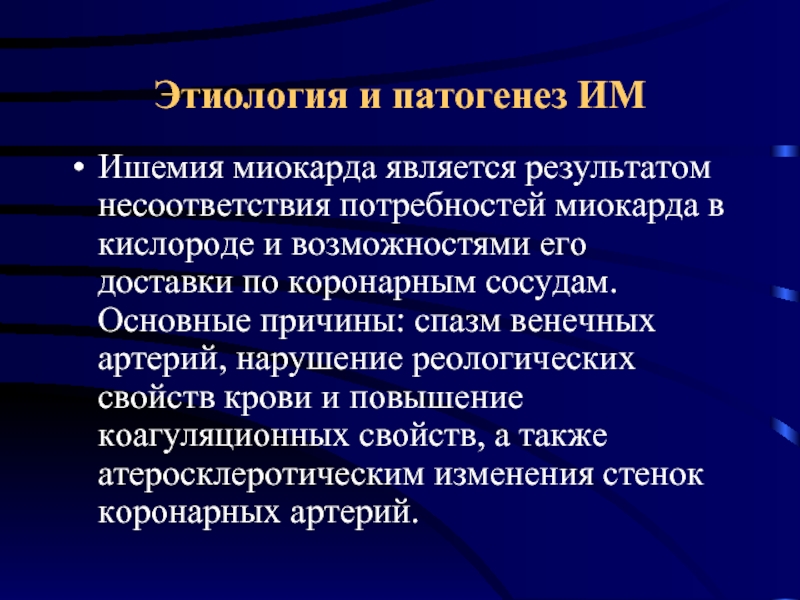 Этиология и патогенез ИМ

• Ишемия миокарда является результатом несоответствия потребностей миокарда в кислороде и возможностями его доставки по коронарным сосудам. Основные причины: спазм венечных артерий, нарушение реологических свойств крови и повышение коагуляционных свойств, а также атеросклеротическим изменения стенок коронарных артерий.